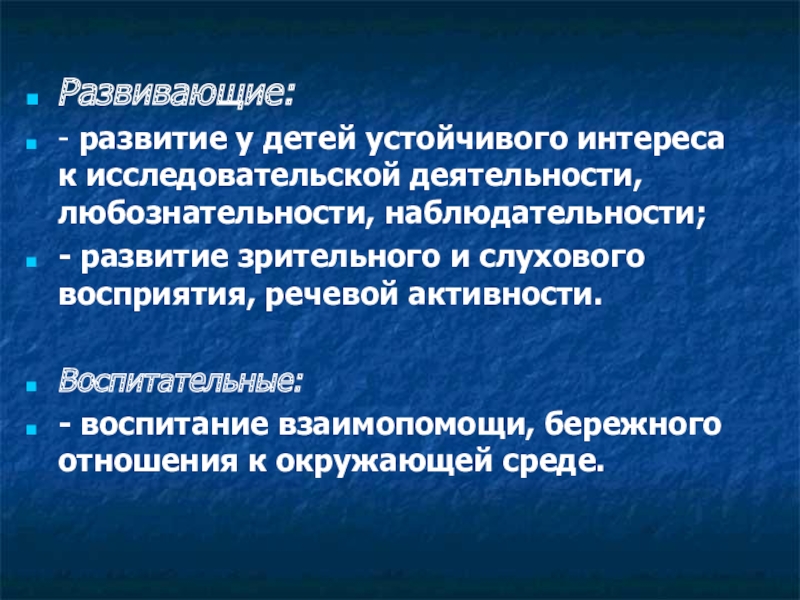 Развивающие:

- развитие у детей устойчивого интереса к исследовательской деятельности, любознательности, наблюдательности;

- развитие зрительного и слухового восприятия, речевой активности.

Воспитательные:

- воспитание взаимопомощи, бережного отношения к окружающей среде.